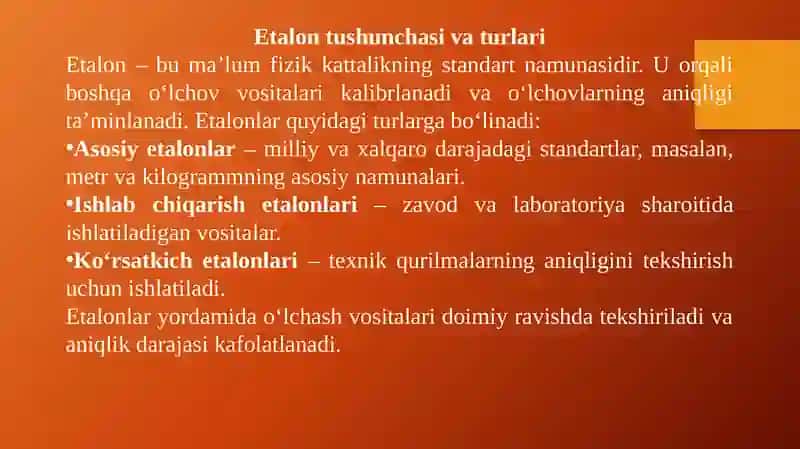 Etalon tushunchasi va turlari

Etalon – bu ma’lum fizik kattalikning standart namunasidir. U orqali boshqa o‘lchov vositalari kalibrlanadi va o‘lchovlarning aniqligi ta’minlanadi. Etalonlar quyidagi turlarga bo‘linadi:

•Asosiy etalonlar – milliy va xalqaro darajadagi standartlar, masalan, metr va kilogrammning asosiy namunalari.

•Ishlab chiqarish etalonlari – zavod va laboratoriya sharoitida ishlatiladigan vositalar.

•Ko‘rsatkich etalonlari – texnik qurilmalarning aniqligini tekshirish uchun ishlatiladi.

Etalonlar yordamida o‘lchash vositalari doimiy ravishda tekshiriladi va aniqlik darajasi kafolatlanadi.